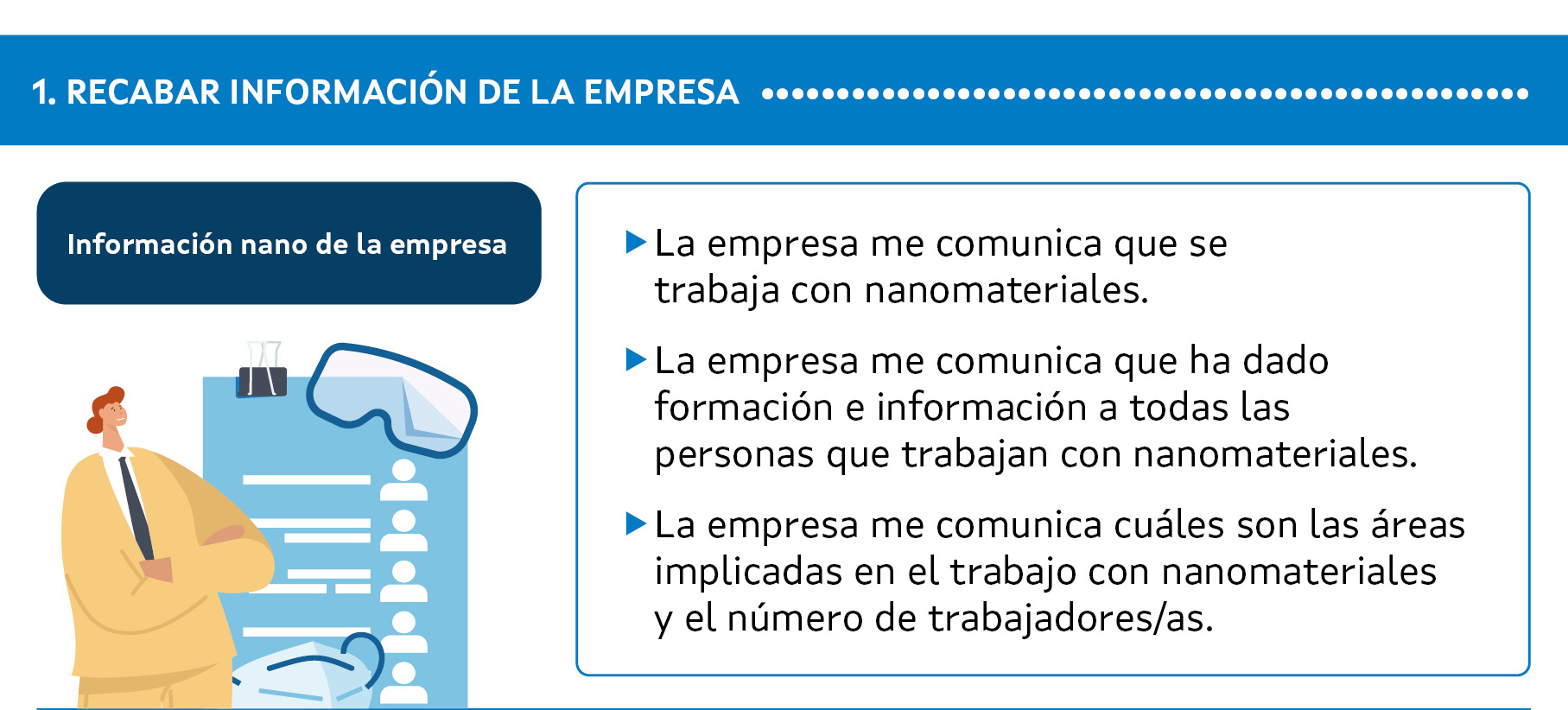 1. RECABAR INFORMACIÓN DE LA EMPRESA

Información nano de la empresa

▶ La empresa me comunica que se trabaja con nanomateriales.

▶ La empresa me comunica que ha dado formación e información a todas las personas que trabajan con nanomateriales.

▶ La empresa me comunica cuáles son las áreas implicadas en el trabajo con nanomateriales y el número de trabajadores/as.